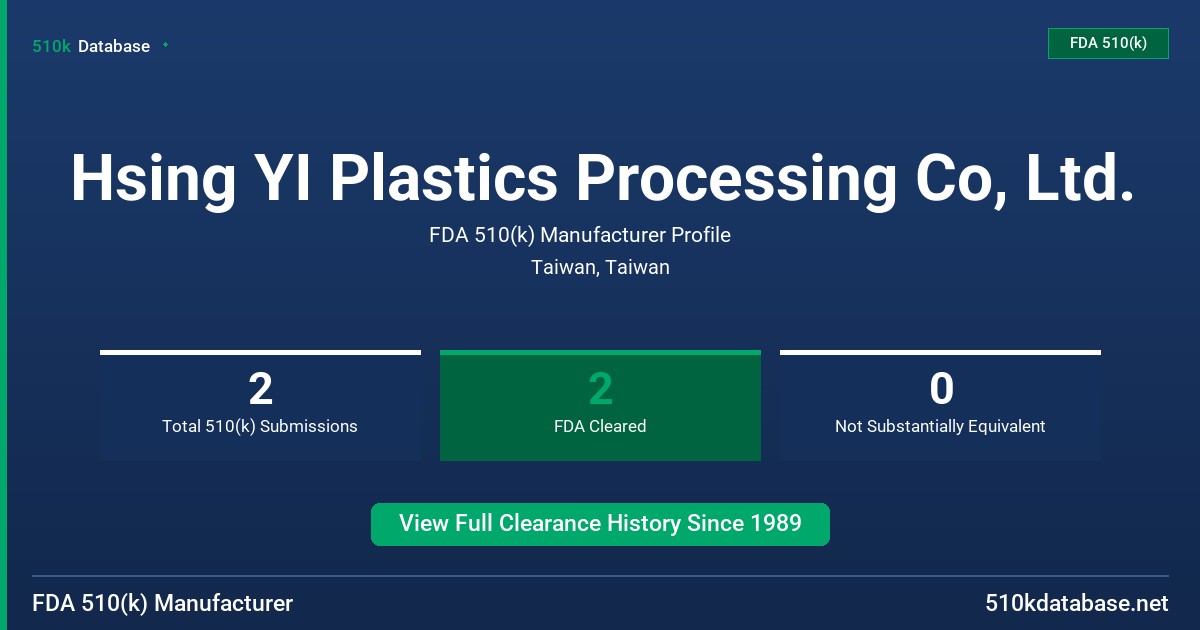 510k Database

FDA 510(k)

Hsing YI Plastics Processing Co, Ltd.

FDA 510(k) Manufacturer Profile

Taiwan, Taiwan

2
Total 510(k) Submissions

2
FDA Cleared

0
Not Substantially Equivalent

View Full Clearance History Since 1989

FDA 510(k) Manufacturer

510kdatabase.net